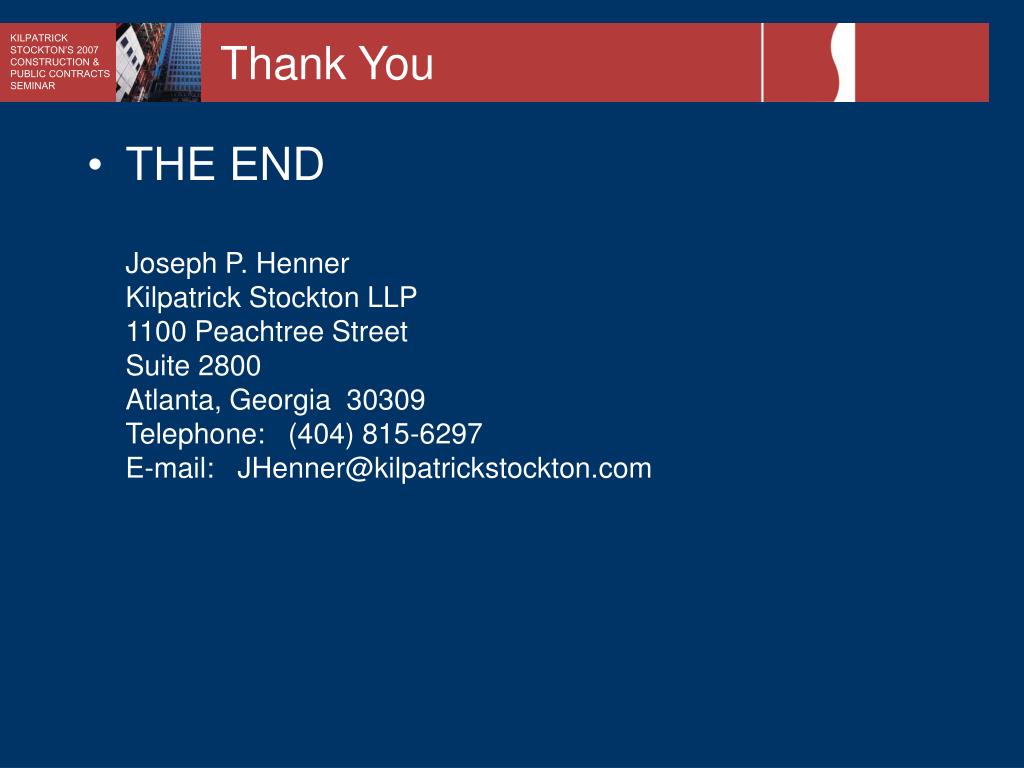 KILPATRICK STOCKTON'S 2007 CONSTRUCTION & PUBLIC CONTRACTS SEMINAR

Thank You

• THE END

Joseph P. Henner
Kilpatrick Stockton LLP
1100 Peachtree Street
Suite 2800
Atlanta, Georgia 30309
Telephone: (404) 815-6297
E-mail: JHenner@kilpatrickstockton.com